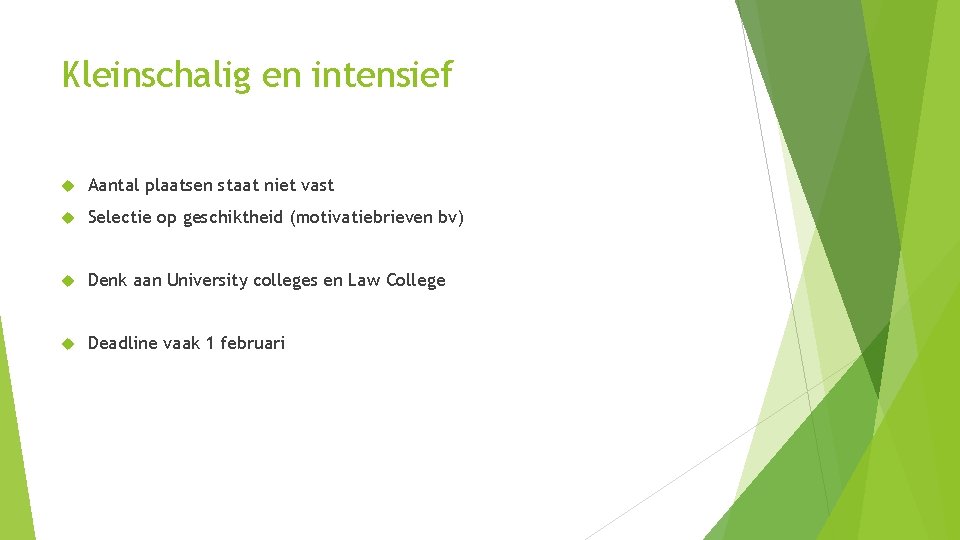 Kleinschalig en intensief

Aantal plaatsen staat niet vast

Selectie op geschiktheid (motivatiebrieven bv)

Denk aan University colleges en Law College

Deadline vaak 1 februari